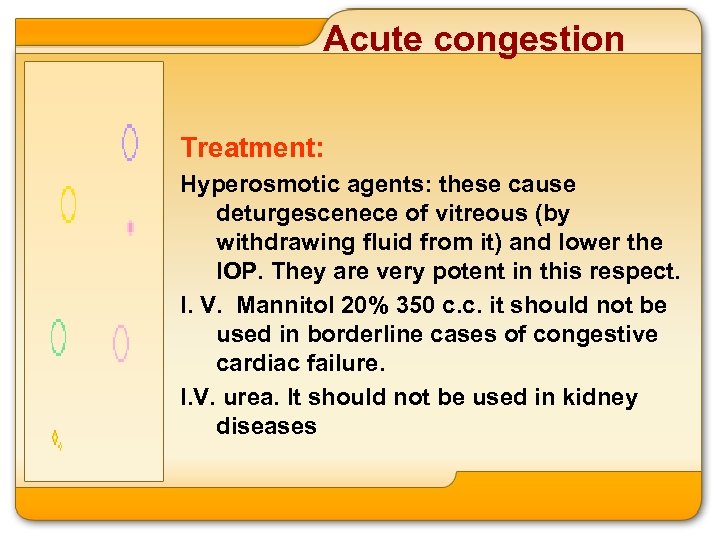 Acute congestion

Treatment:

Hyperosmotic agents: these cause deturgescenece of vitreous (by withdrawing fluid from it) and lower the IOP. They are very potent in this respect.

I. V. Mannitol 20% 350 c.c. it should not be used in borderline cases of congestive cardiac failure.

I.V. urea. It should not be used in kidney diseases